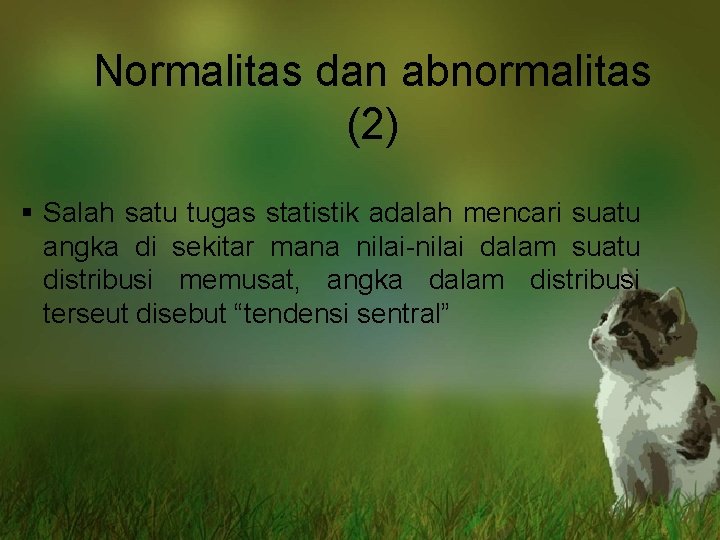 Normalitas dan abnormalitas (2)

▪ Salah satu tugas statistik adalah mencari suatu angka di sekitar mana nilai-nilai dalam suatu distribusi memusat, angka dalam distribusi terseut disebut “tendensi sentral”